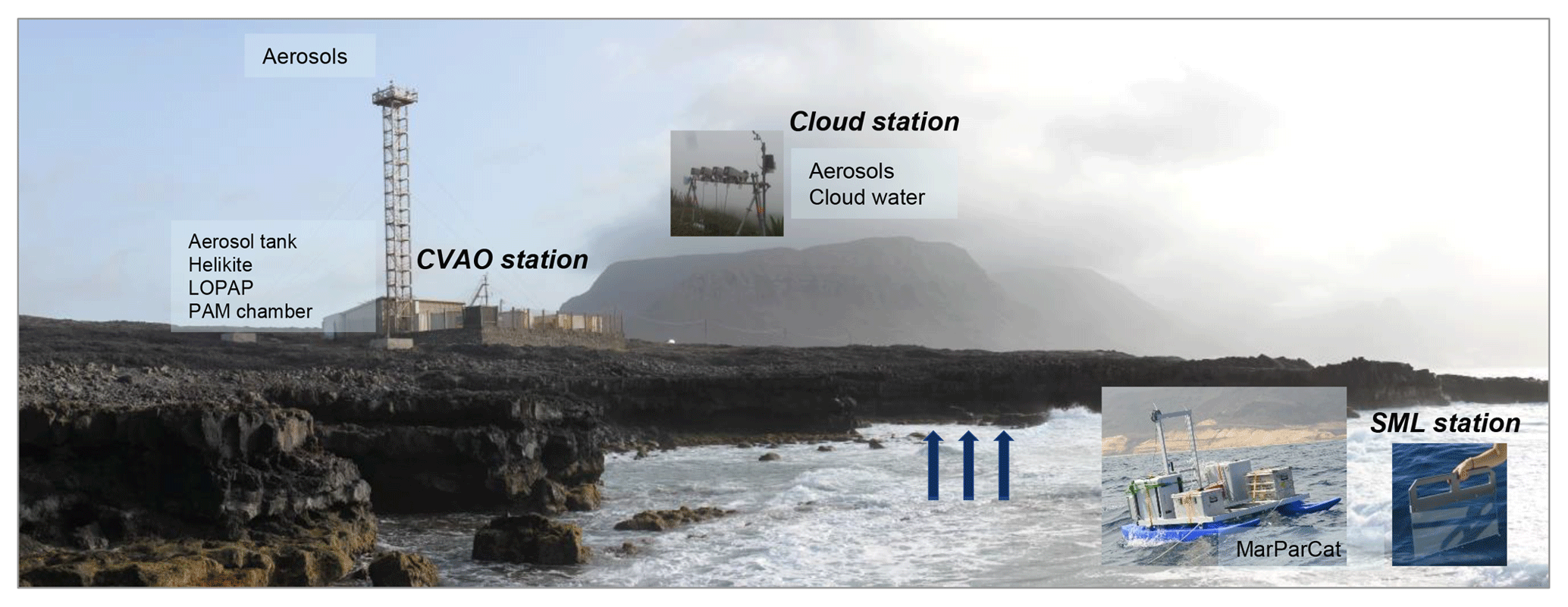 Aerosols

Cloud station

Aerosols
Cloud water

Aerosol tank
Helikite
LOPAP
PAM chamber

CVAO station

SML station

MarParCat